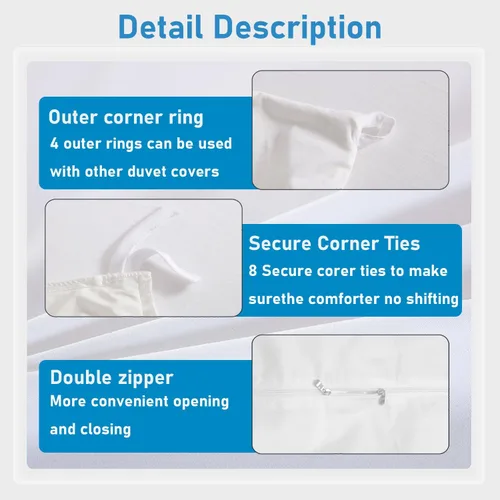 Detail Description

Outer corner ring
4 outer rings can be used with other duvet covers

Secure Corner Ties
8 Secure corer ties to make surethe comforter no shifting

Double zipper
More convenient opening and closing